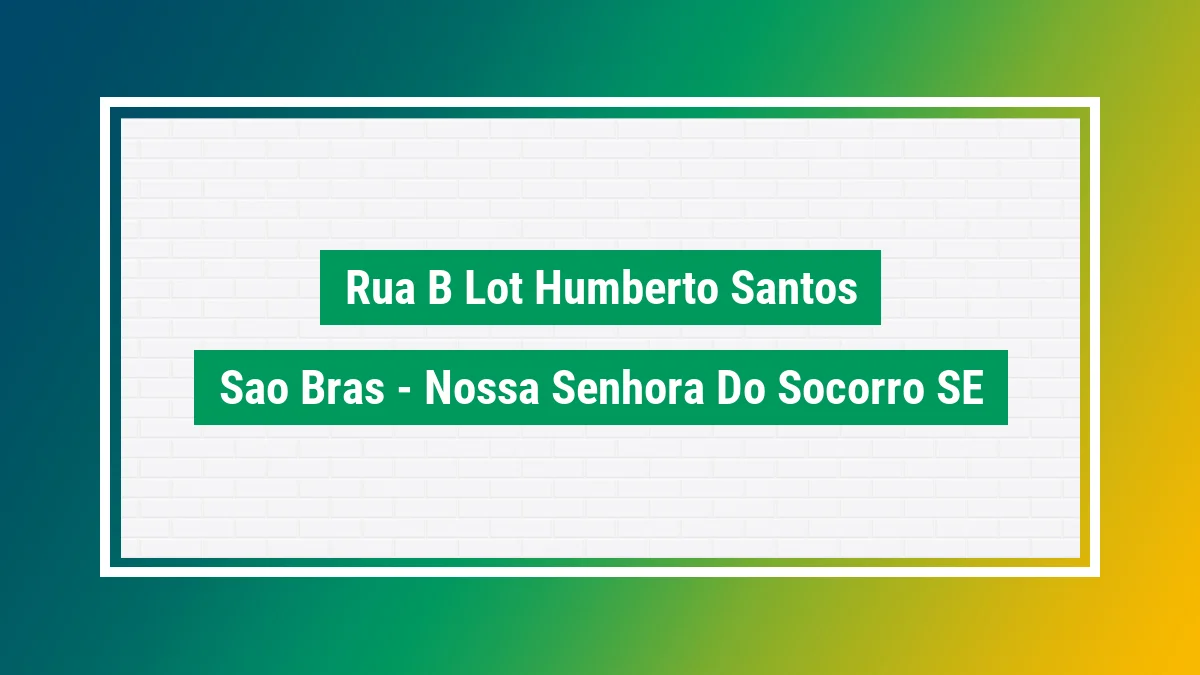 Rua B Lot Humberto Santos

Sao Bras - Nossa Senhora Do Socorro SE